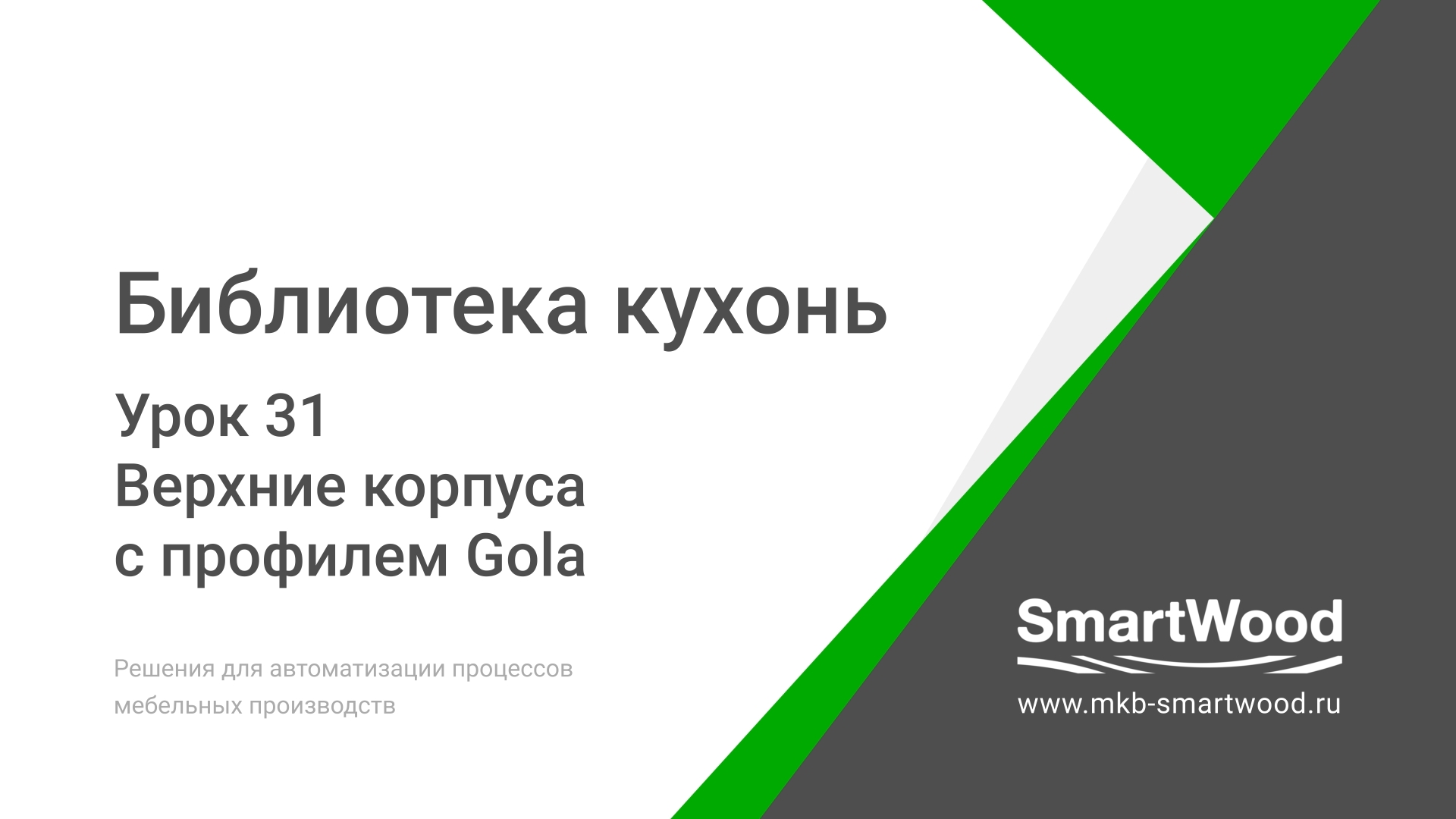 Библиотека кухонь

Урок 31
Верхние корпуса
с профилем Gola

Решения для автоматизации процессов мебельных производств

SmartWood

www.mkb-smartwood.ru